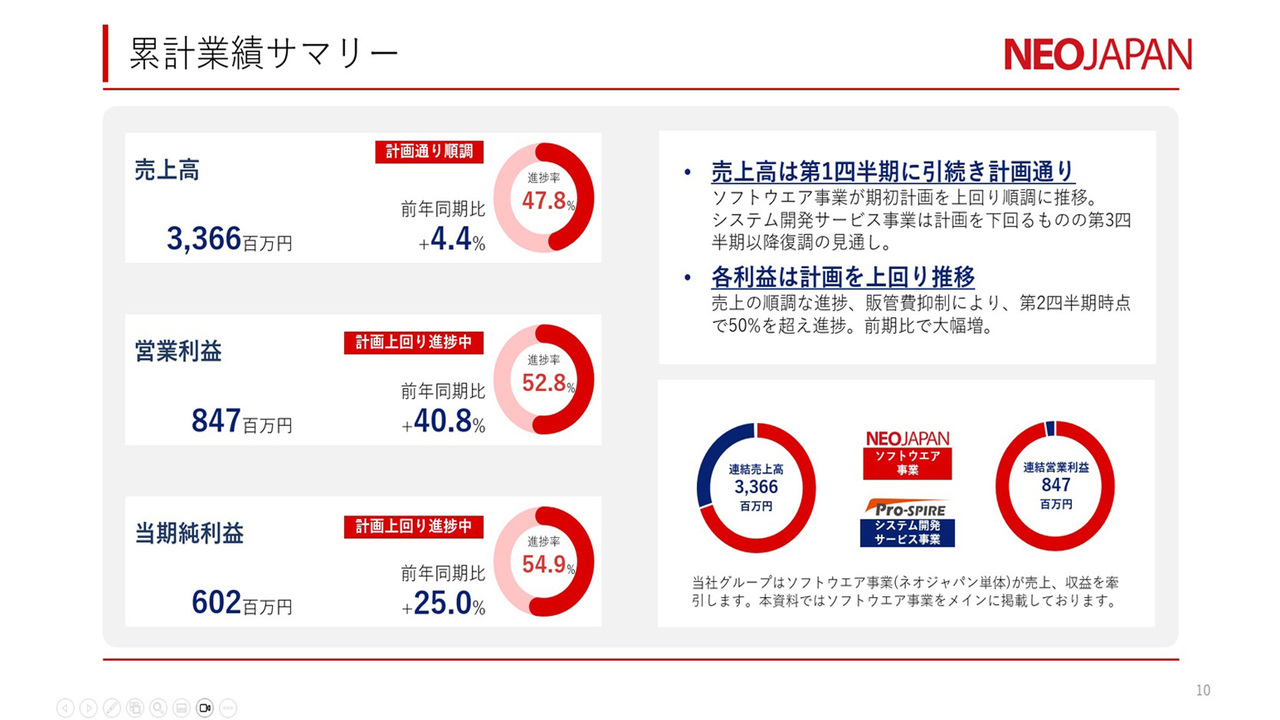 累計業績サマリー

NEOJAPAN

売上高
計画通り順調
3,366百万円
前年同期比
+4.4%
進捗率
47.8%

営業利益
計画上回り進捗中
847百万円
前年同期比
+40.8%
進捗率
52.8%

当期純利益
計画上回り進捗中
602百万円
前年同期比
+25.0%
進捗率
54.9%

• 売上高は第1四半期に引続き計画通り
ソフトウエア事業が期初計画を上回り順調に推移。システム開発サービス事業は計画を下回るものの第3四半期以降復調の見通し。

• 各利益は計画を上回り推移
売上の順調な進捗、販管費抑制により、第2四半期時点で50%を超え進捗。前期比で大幅増。

連結売上高
3,366
百万円

NEOJAPAN
ソフトウエア事業

Pro-SPIRE
システム開発サービス事業

連結営業利益
847
百万円

当社グループはソフトウエア事業(ネオジャパン単体)が売上、収益を牽引します。本資料ではソフトウエア事業をメインに掲載しております。

10